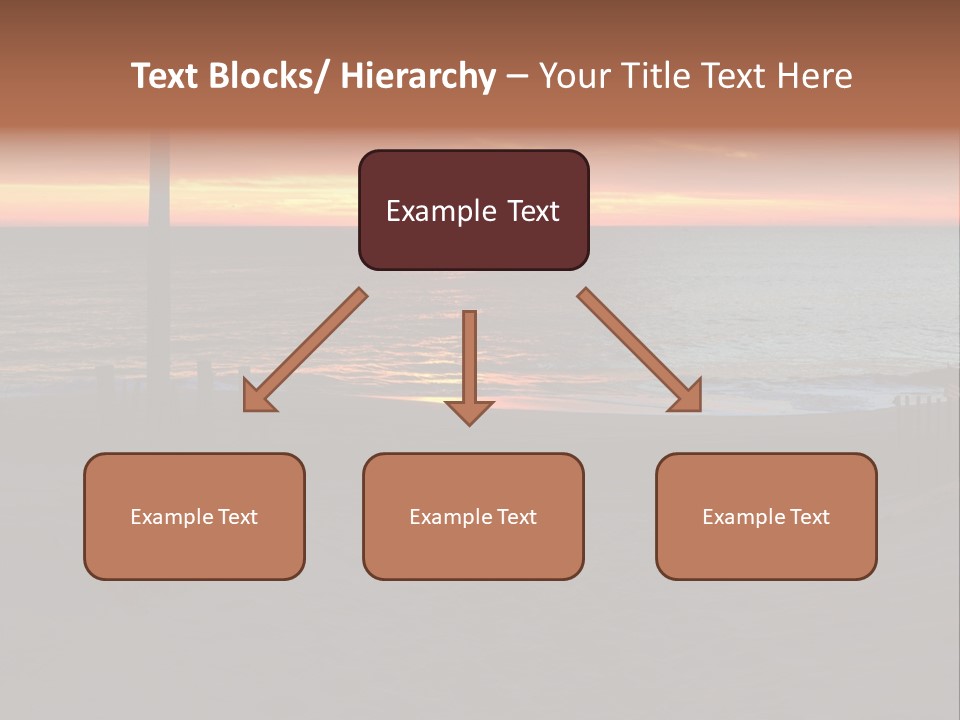 Text Blocks/ Hierarchy – Your Title Text Here

Example Text

Example Text

Example Text

Example Text